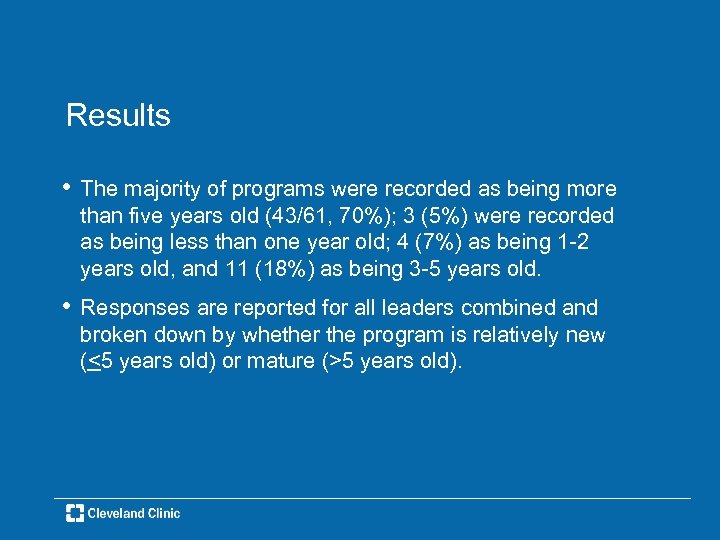 Results

• The majority of programs were recorded as being more than five years old (43/61, 70%); 3 (5%) were recorded as being less than one year old; 4 (7%) as being 1-2 years old, and 11 (18%) as being 3-5 years old.

• Responses are reported for all leaders combined and broken down by whether the program is relatively new ($\leq$5 years old) or mature (>5 years old).

Cleveland Clinic